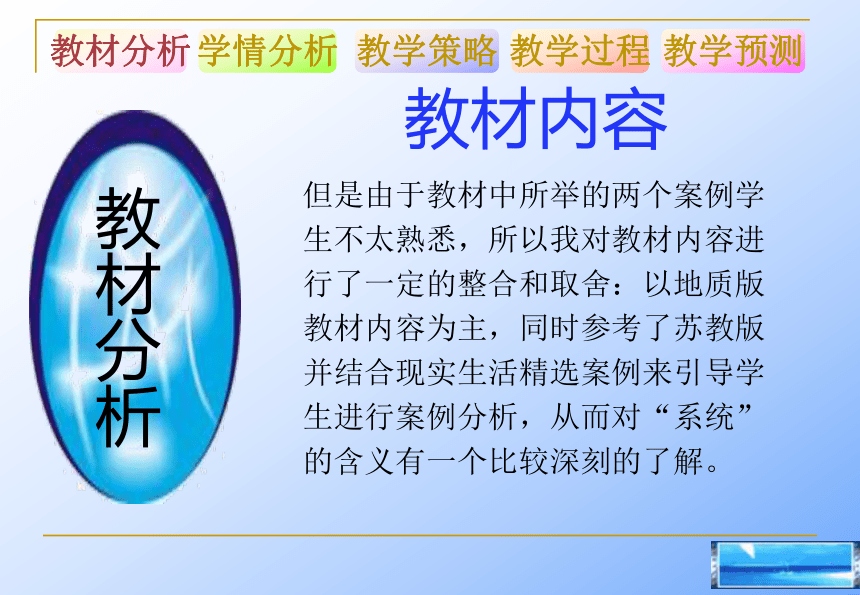 教材分析 学情分析 教学策略 教学过程 教学预测

教材内容

教材分析

但是由于教材中所举的两个案例学生不太熟悉，所以我对教材内容进行了一定的整合和取舍：以地质版教材内容为主，同时参考了苏教版并结合现实生活精选案例来引导学生进行案例分析，从而对“系统”的含义有一个比较深刻的了解。